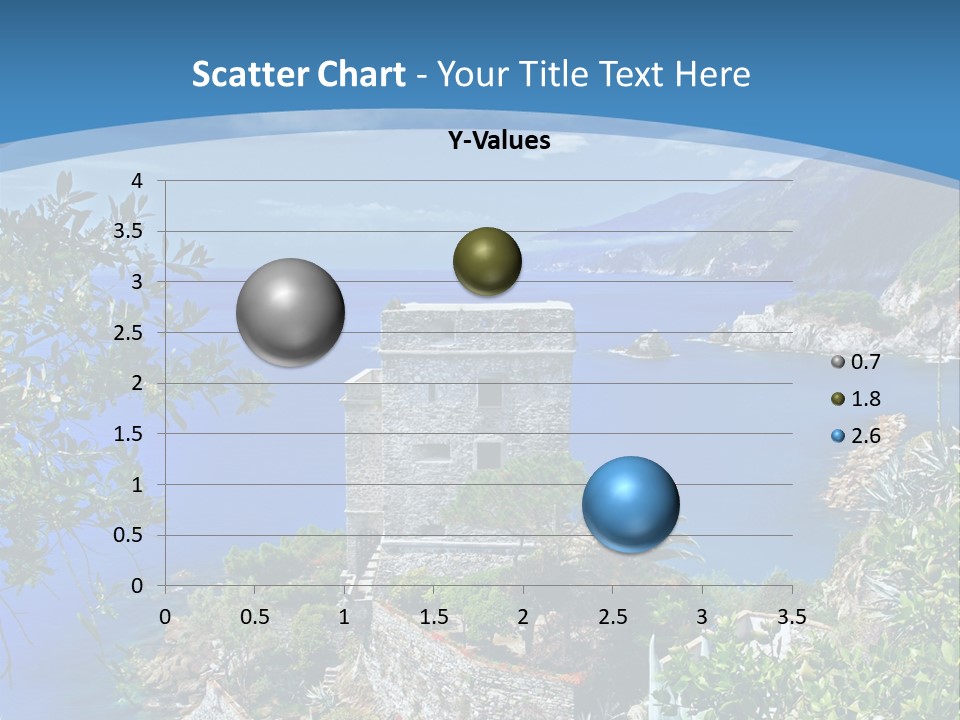 Scatter Chart - Your Title Text Here

Y-Values

4
3.5
3
2.5
2
1.5
1
0.5
0

0 0.5 1 1.5 2 2.5 3 3.5

0.7
1.8
2.6